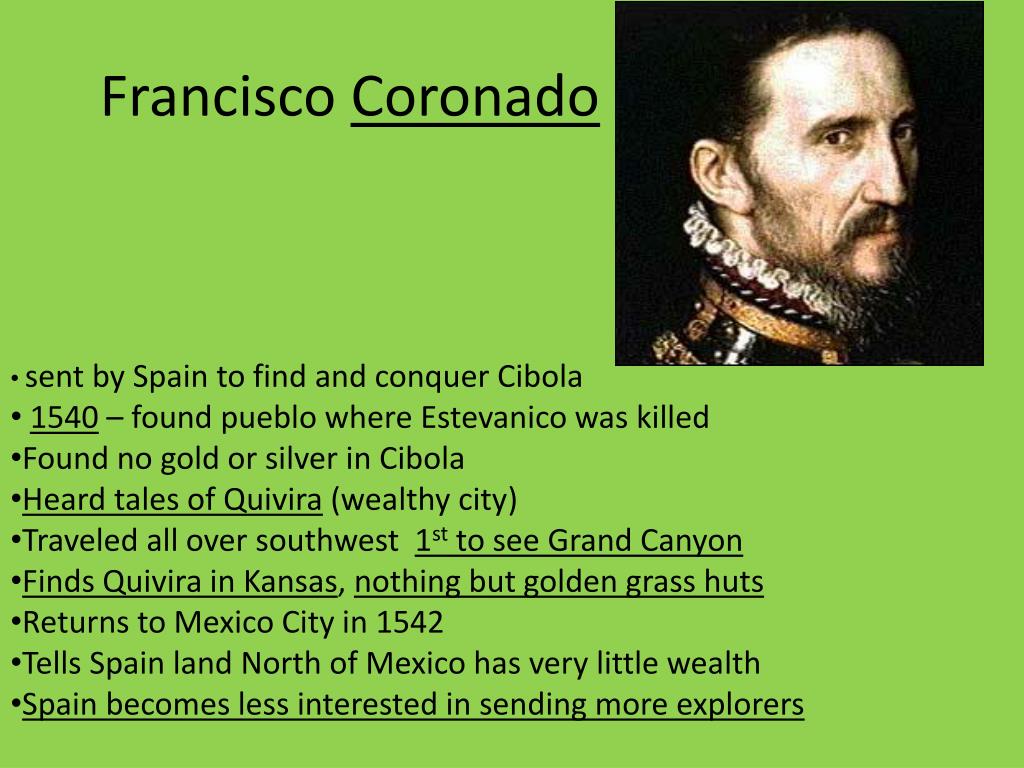 Francisco Coronado

• sent by Spain to find and conquer Cibola
• 1540 – found pueblo where Estevanico was killed
•Found no gold or silver in Cibola
•Heard tales of Quivira (wealthy city)
•Traveled all over southwest 1$^{st}$ to see Grand Canyon
•Finds Quivira in Kansas, nothing but golden grass huts
•Returns to Mexico City in 1542
•Tells Spain land North of Mexico has very little wealth
•Spain becomes less interested in sending more explorers